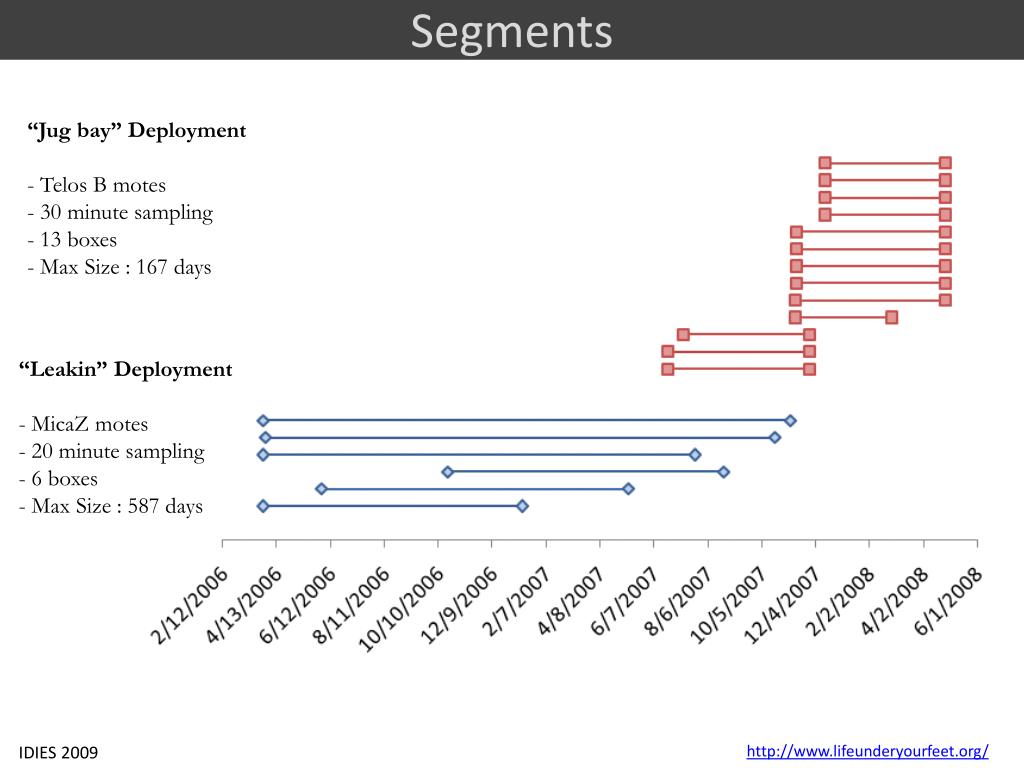 Segments

“Jug bay” Deployment

- Telos B motes
- 30 minute sampling
- 13 boxes
- Max Size : 167 days

“Leakin” Deployment

- MicaZ motes
- 20 minute sampling
- 6 boxes
- Max Size : 587 days

2/12/2006
4/13/2006
6/12/2006
8/11/2006
10/10/2006
12/9/2006
2/7/2007
4/8/2007
6/7/2007
8/6/2007
10/5/2007
12/4/2007
2/2/2008
4/2/2008
6/1/2008

IDIES 2009

http://www.lifeunderyourfeet.org/